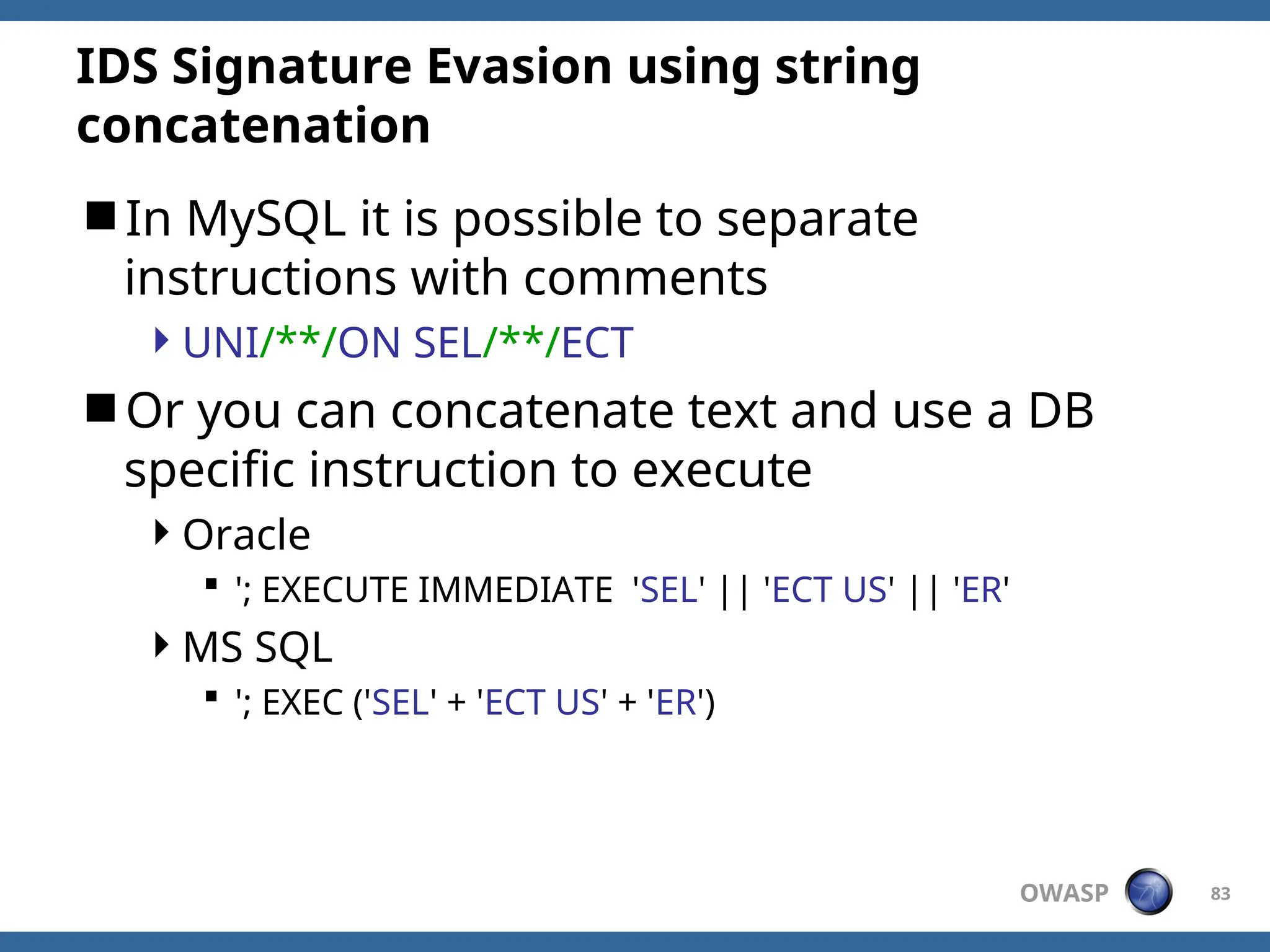 IDS Signature Evasion using string concatenation

In MySQL it is possible to separate instructions with comments

UNI/**/ON SEL/**/ECT

Or you can concatenate text and use a DB specific instruction to execute

Oracle

'; EXECUTE IMMEDIATE 'SEL' || 'ECT US' || 'ER'

MS SQL

'; EXEC ('SEL' + 'ECT US' + 'ER')

OWASP

83